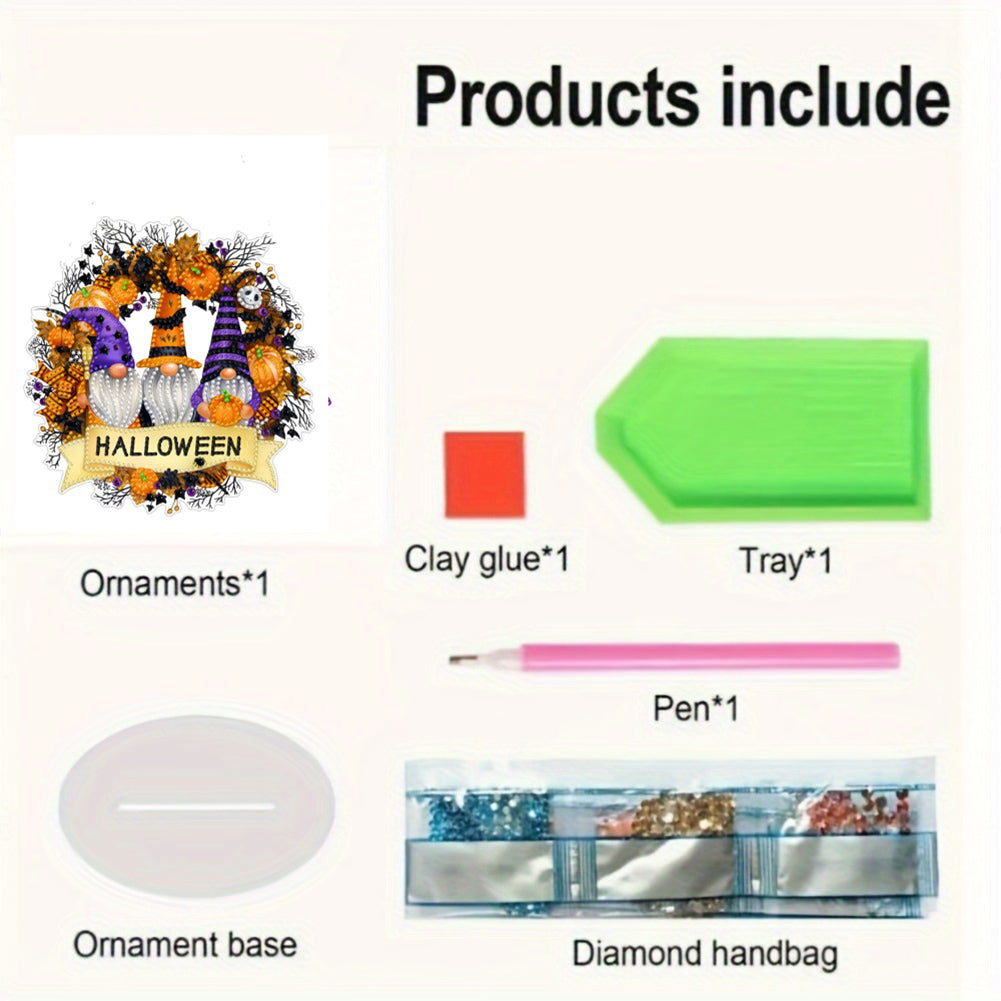 Products include

HALLOWEEN

Ornaments*1

Clay glue*1

Tray*1

Pen*1

Ornament base

Diamond handbag